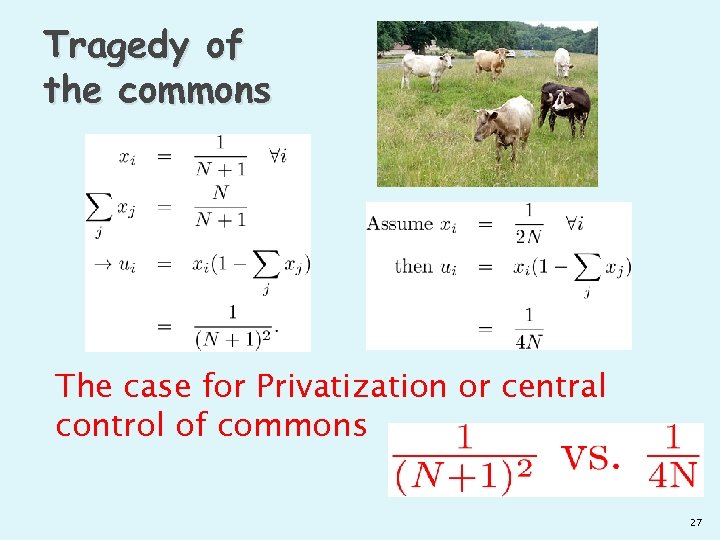 Tragedy of the commons

$x_i = \frac{1}{N+1} \quad \forall i$

$\sum_j x_j = \frac{N}{N+1}$

$\rightarrow u_i = x_i(1 - \sum_j x_j)$

$= \frac{1}{(N+1)^2}.$

Assume $x_i = \frac{1}{2N} \quad \forall i$

then $u_i = x_i(1 - \sum_j x_j)$

$= \frac{1}{4N}$

The case for Privatization or central control of commons

$\frac{1}{(N+1)^2}$ vs. $\frac{1}{4N}$

27